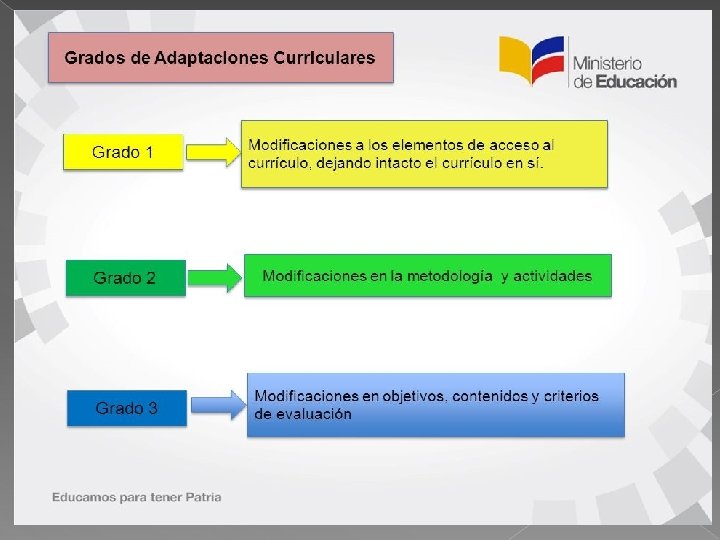 Grados de Adaptaciones Curriculares

Ministerio de Educación

Grado 1

Modificaciones a los elementos de acceso al currículo, dejando intacto el currículo en sí.

Grado 2

Modificaciones en la metodología y actividades

Grado 3

Modificaciones en objetivos, contenidos y criterios de evaluación

Educamos para tener Patria